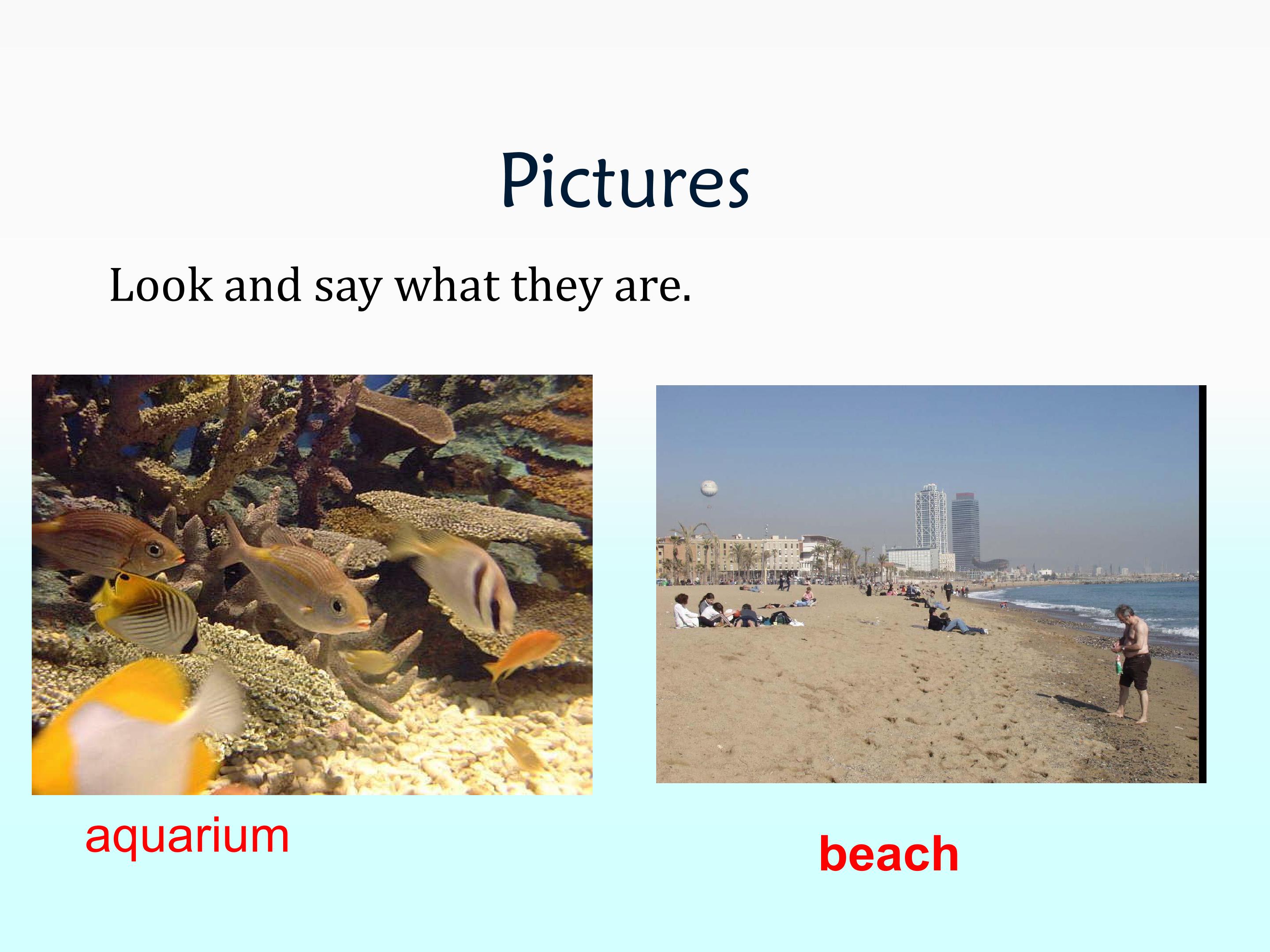 Pictures

Look and say what they are.

aquarium

beach